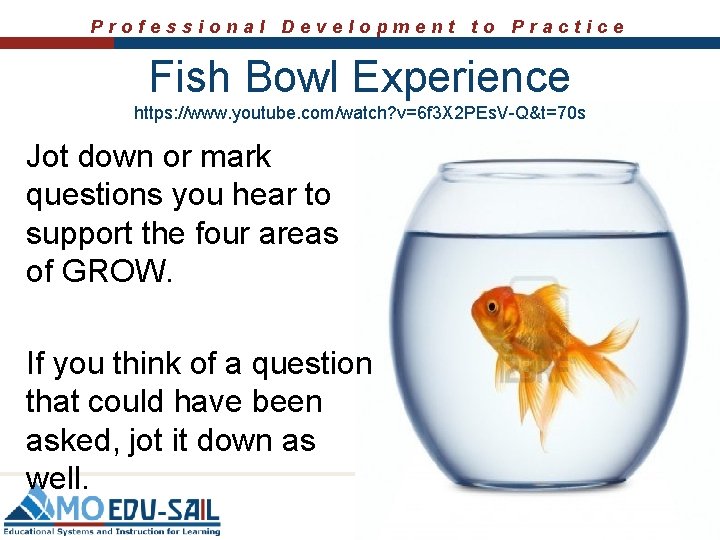 Professional Development to Practice

Fish Bowl Experience

https://www.youtube.com/watch?v=6f3X2PEsV-Q&t=70s

Jot down or mark questions you hear to support the four areas of GROW.

If you think of a question that could have been asked, jot it down as well.

MO EDU-SAIL
Educational Systems and Instruction for Learning